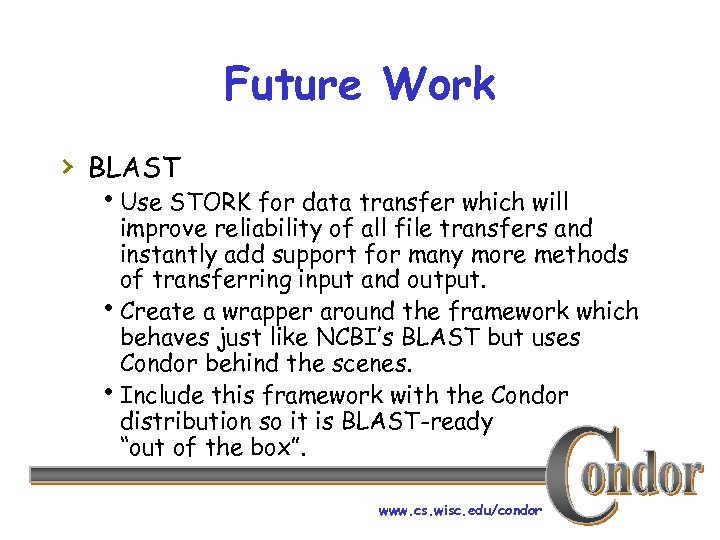 Future Work

› BLAST

• Use STORK for data transfer which will improve reliability of all file transfers and instantly add support for many more methods of transferring input and output.

• Create a wrapper around the framework which behaves just like NCBI's BLAST but uses Condor behind the scenes.

• Include this framework with the Condor distribution so it is BLAST-ready "out of the box".

Condor

www.cs.wisc.edu/condor